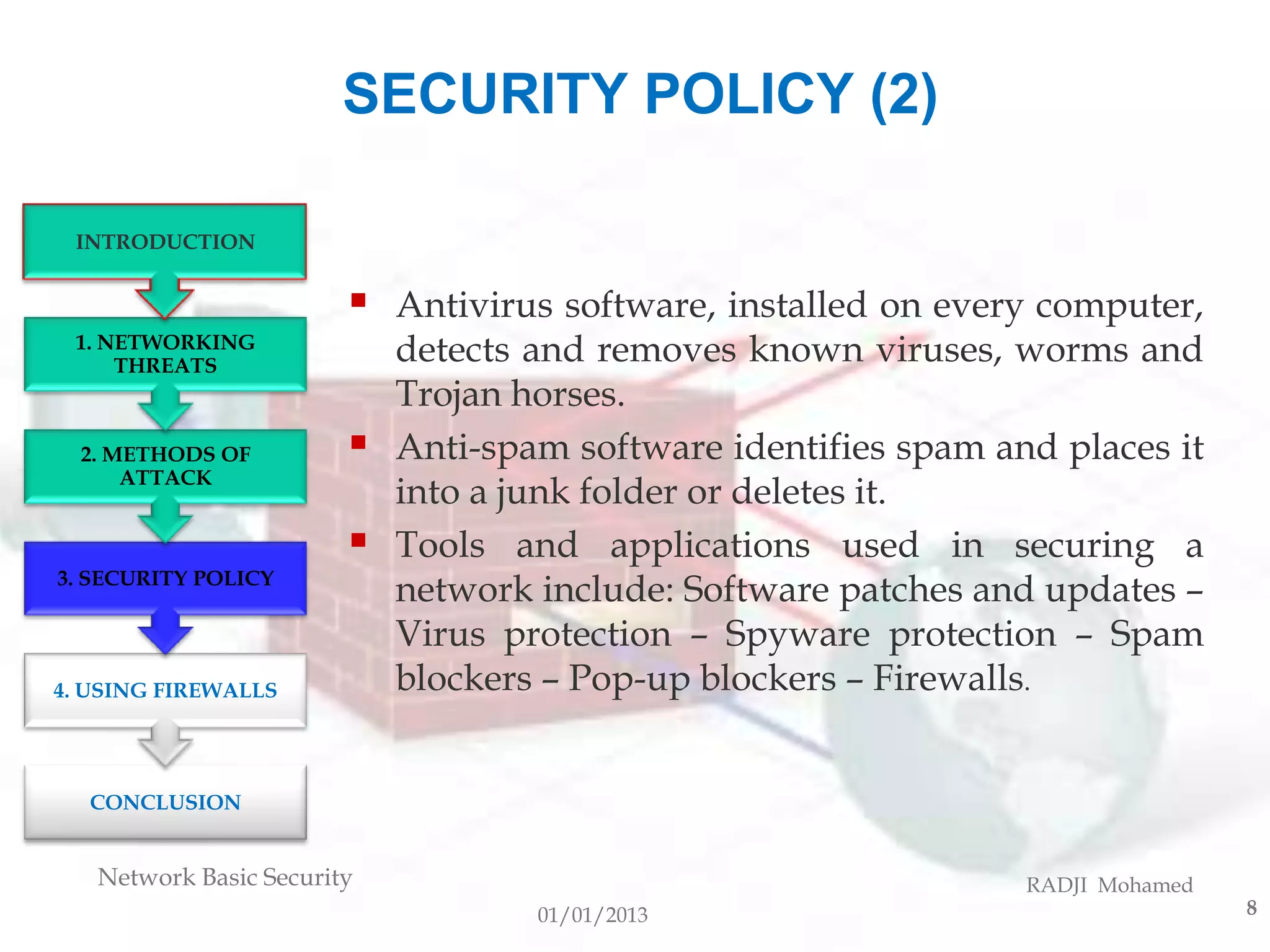 SECURITY POLICY (2)

INTRODUCTION

1. NETWORKING THREATS

2. METHODS OF ATTACK

3. SECURITY POLICY

4. USING FIREWALLS

CONCLUSION

▪ Antivirus software, installed on every computer, detects and removes known viruses, worms and Trojan horses.

▪ Anti-spam software identifies spam and places it into a junk folder or deletes it.

▪ Tools and applications used in securing a network include: Software patches and updates – Virus protection – Spyware protection – Spam blockers – Pop-up blockers – Firewalls.

Network Basic Security

01/01/2013

RADJI Mohamed

8